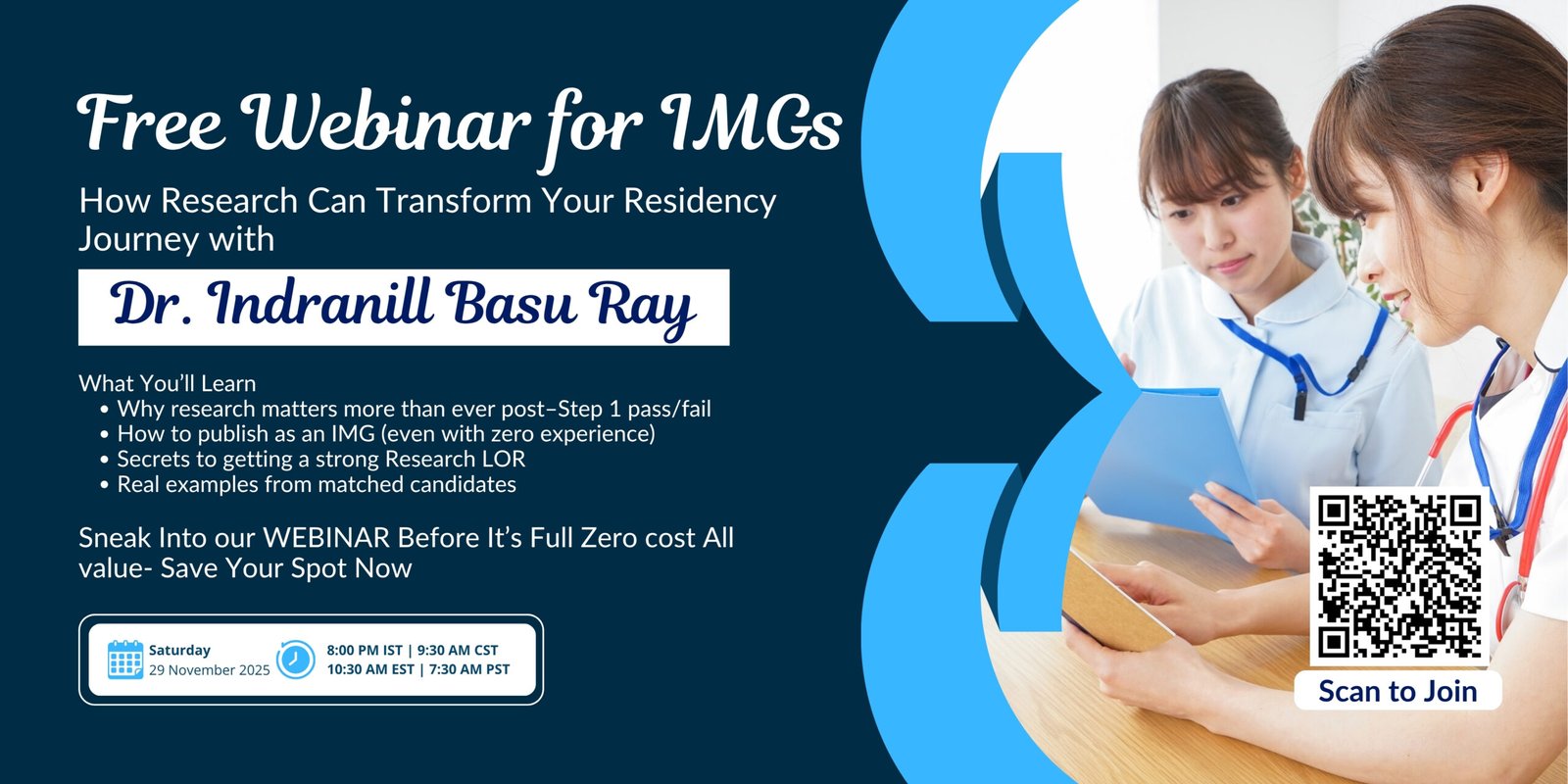 Free Webinar for IMGs

How Research Can Transform Your Residency Journey with

Dr. Indranill Basu Ray

What You'll Learn
• Why research matters more than ever post–Step 1 pass/fail
• How to publish as an IMG (even with zero experience)
• Secrets to getting a strong Research LOR
• Real examples from matched candidates

Sneak Into our WEBINAR Before It's Full Zero cost All value- Save Your Spot Now

Saturday
29 November 2025

8:00 PM IST | 9:30 AM CST
10:30 AM EST | 7:30 AM PST

Scan to Join